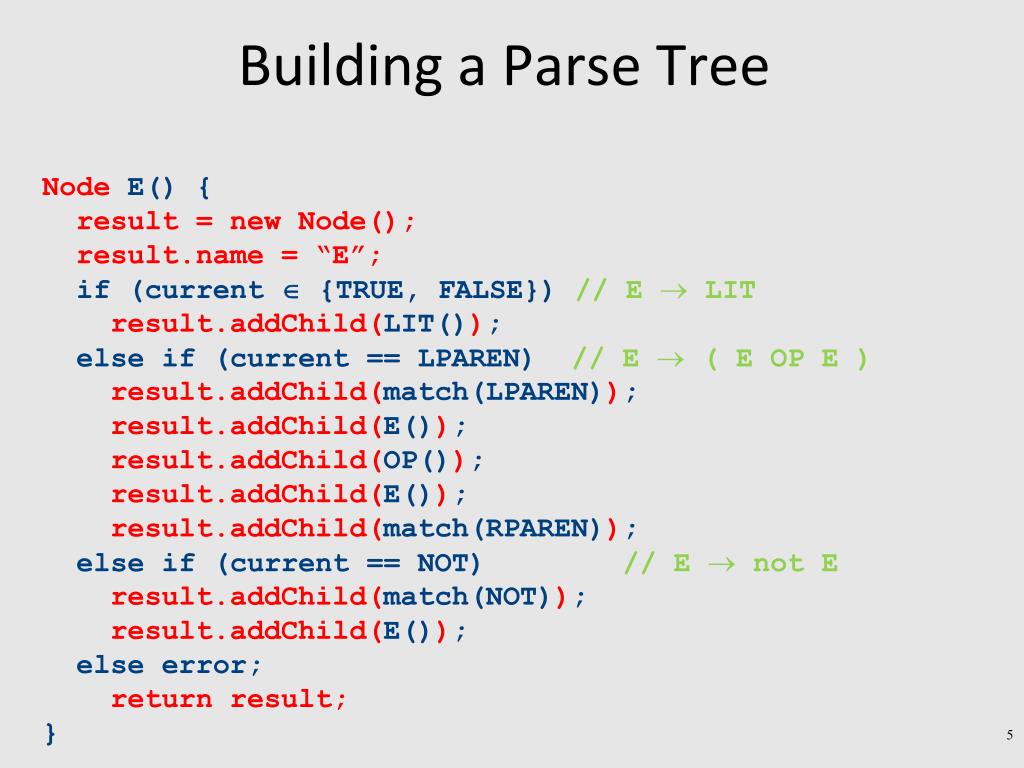 Building a Parse Tree

Node E() {
  result = new Node();
  result.name = “E”;
  if (current $\in$ {TRUE, FALSE}) // E $\rightarrow$ LIT
    result.addChild(LIT());
  else if (current == LPAREN)  // E $\rightarrow$ ( E OP E )
    result.addChild(match(LPAREN));
    result.addChild(E());
    result.addChild(OP());
    result.addChild(E());
    result.addChild(match(RPAREN));
  else if (current == NOT)        // E $\rightarrow$ not E
    result.addChild(match(NOT));
    result.addChild(E());
  else error;
    return result;
}

5